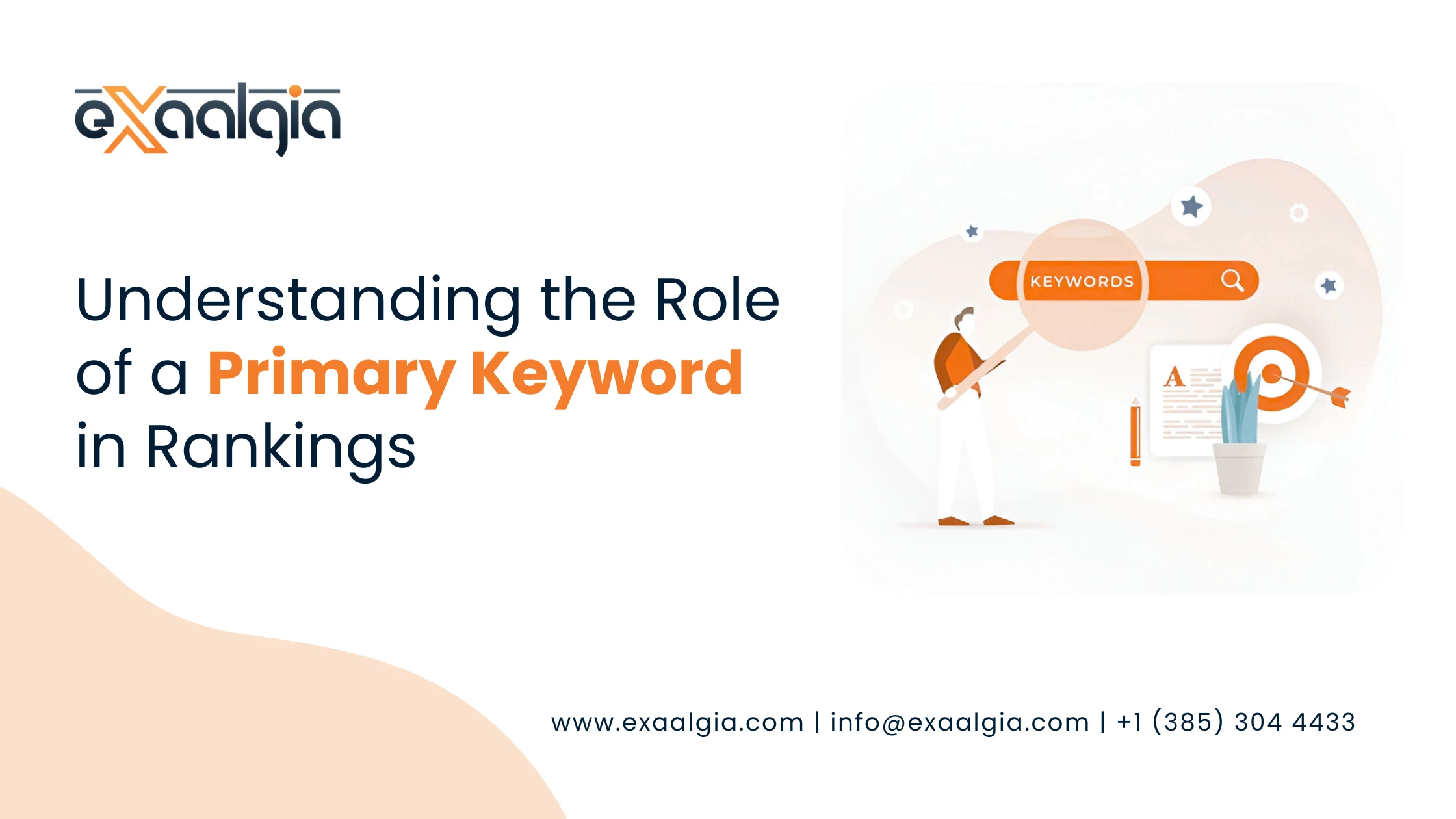 exaalgia

Understanding the Role of a Primary Keyword in Rankings

KEYWORDS

A

www.exaalgia.com | info@exaalgia.com | +1 (385) 304 4433